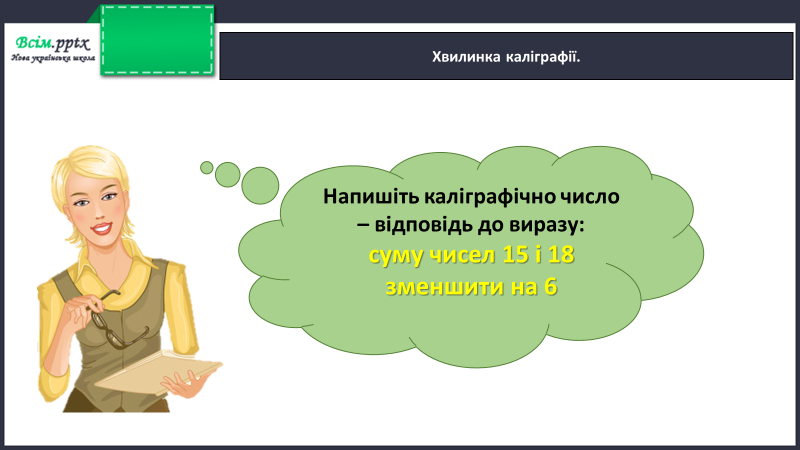 Всім.pptx
Нова українська школа

Хвилинка каліграфії.

Напишіть каліграфічно число – відповідь до виразу:
суму чисел 15 і 18 зменшити на 6